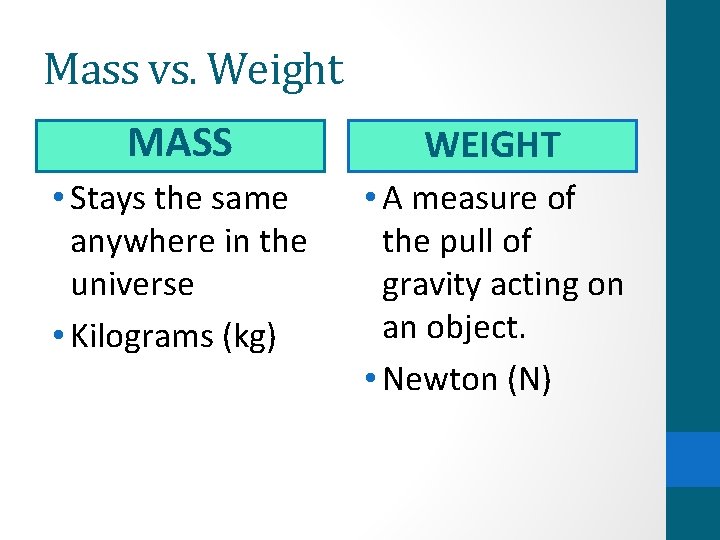 Mass vs. Weight

MASS

• Stays the same anywhere in the universe

• Kilograms (kg)

WEIGHT

• A measure of the pull of gravity acting on an object.

• Newton (N)